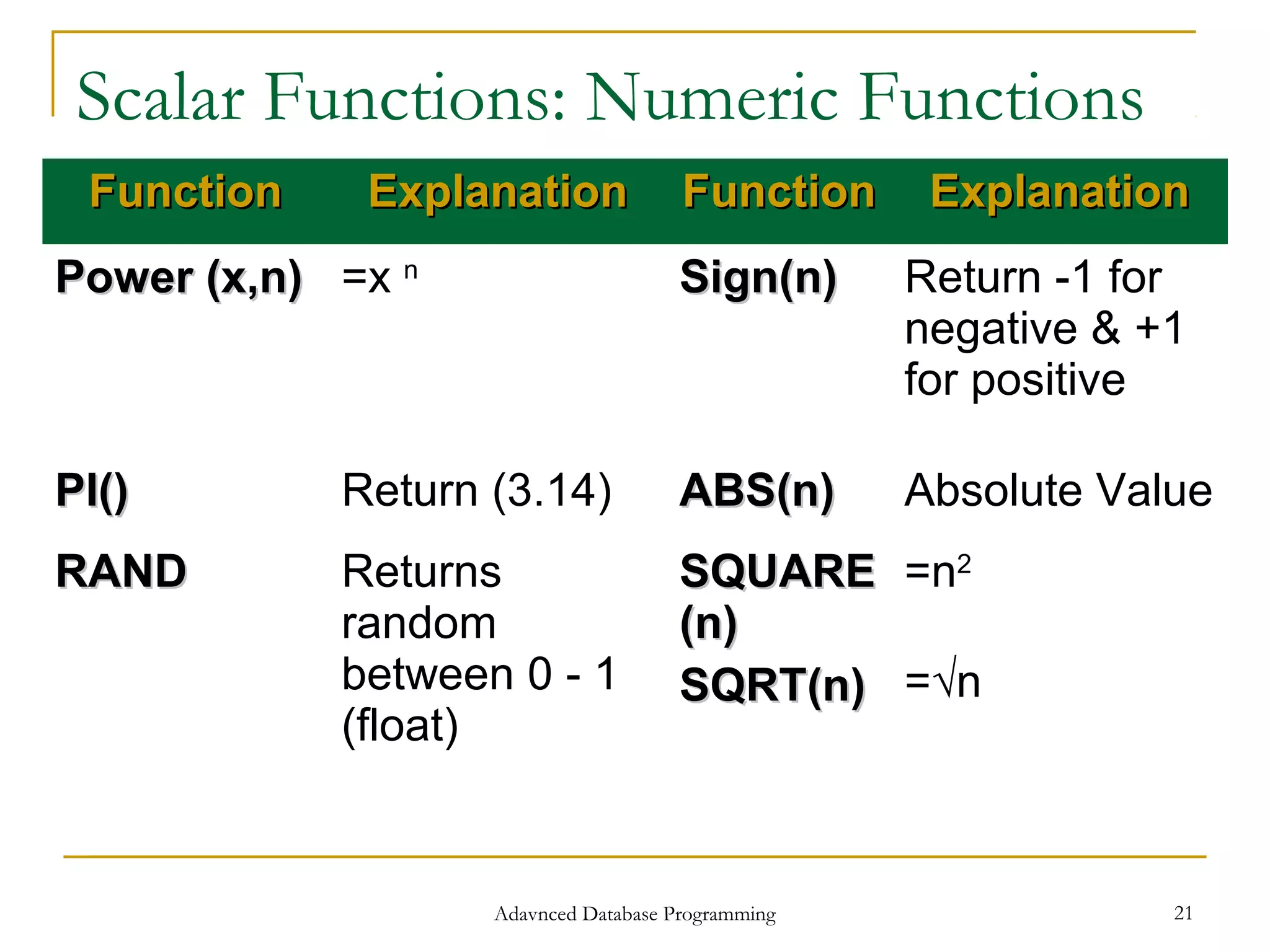 Scalar Functions: Numeric Functions

| Function | Explanation | Function | Explanation |
|---|---|---|---|
| Power (x,n) | $=x^n$ | Sign(n) | Return -1 for negative & +1 for positive |
| PI() | Return (3.14) | ABS(n) | Absolute Value |
| RAND | Returns random between 0 - 1 (float) | SQUARE (n) | $=n^2$ |
| | | SQRT(n) | $=\sqrt{n}$ |

Adavnced Database Programming

21